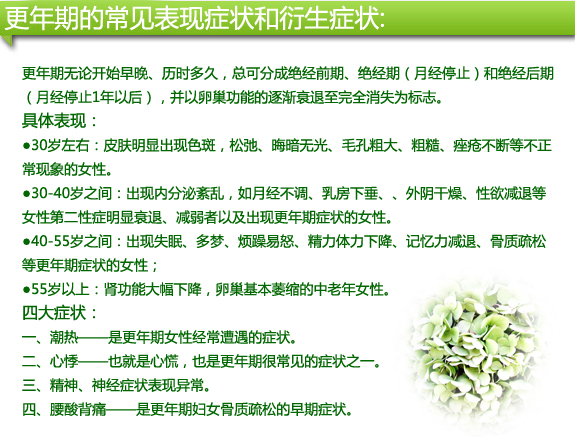 更年期的常见表现症状和衍生症状:

更年期无论开始早晚、历时多久，总可分成绝经前期、绝经期（月经停止）和绝经后期（月经停止1年以后），并以卵巢功能的逐渐衰退至完全消失为标志。

具体表现：

●30岁左右：皮肤明显出现色斑，松弛、晦暗无光、毛孔粗大、粗糙、痤疮不断等不正常现象的女性。

●30-40岁之间：出现内分泌紊乱，如月经不调、乳房下垂、、外阴干燥、性欲减退等女性第二性症明显衰退、减弱者以及出现更年期症状的女性。

●40-55岁之间：出现失眠、多梦、烦躁易怒、精力体力下降、记忆力减退、骨质疏松等更年期症状的女性；

●55岁以上：肾功能大幅下降，卵巢基本萎缩的中老年女性。

四大症状：

一、潮热——是更年期女性经常遭遇的症状。

二、心悸——也就是心慌，也是更年期很常见的症状之一。

三、精神、神经症状表现异常。

四、腰酸背痛——是更年期妇女骨质疏松的早期症状。